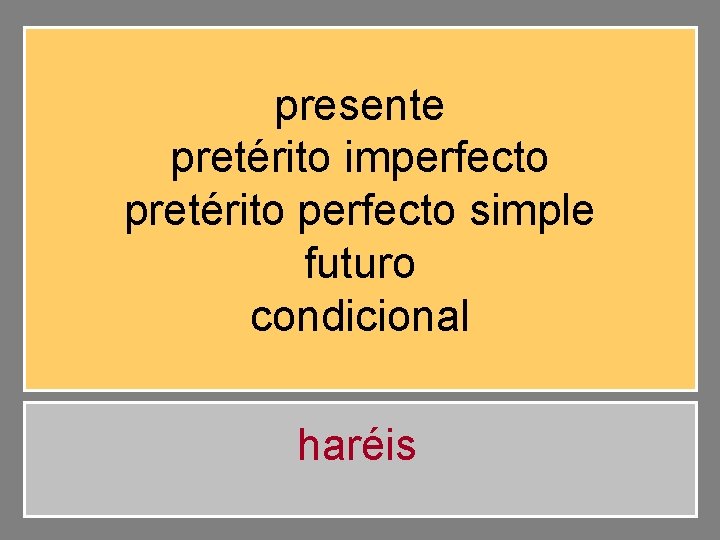 presente
pretérito imperfecto
pretérito perfecto simple
futuro
condicional

haréis